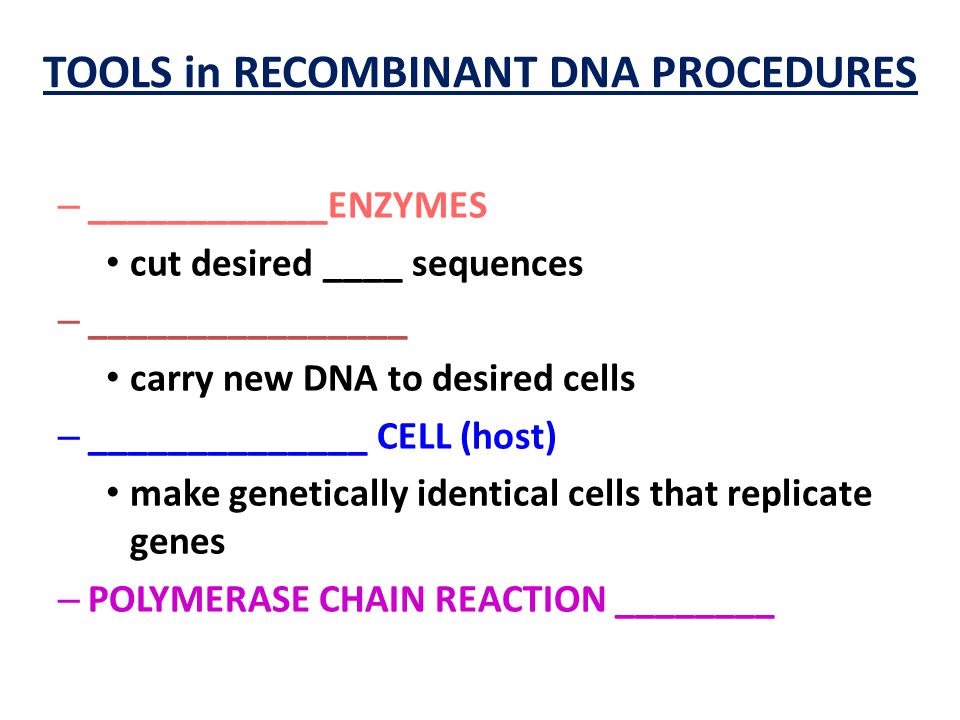 TOOLS in RECOMBINANT DNA PROCEDURES

– ____________ENZYMES
• cut desired ____ sequences
– ________________
• carry new DNA to desired cells
– ______________ CELL (host)
• make genetically identical cells that replicate genes
– POLYMERASE CHAIN REACTION ________